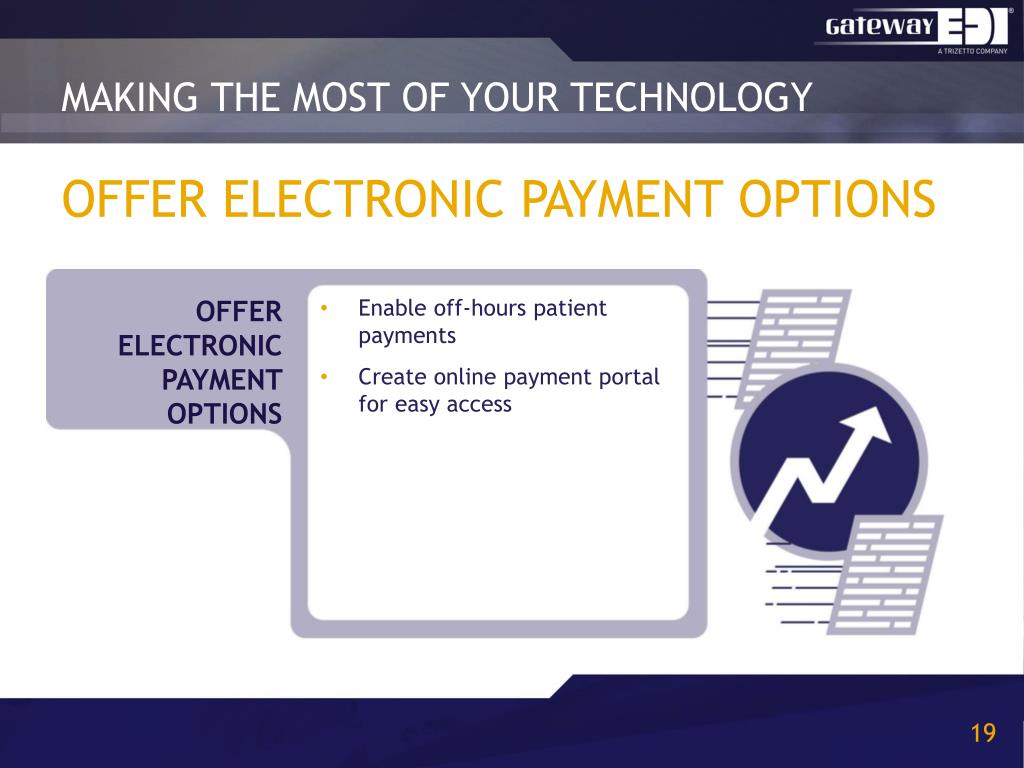 Gateway EDI®
A TRIZETTO COMPANY

MAKING THE MOST OF YOUR TECHNOLOGY

OFFER ELECTRONIC PAYMENT OPTIONS

OFFER ELECTRONIC PAYMENT OPTIONS

• Enable off-hours patient payments
• Create online payment portal for easy access

19